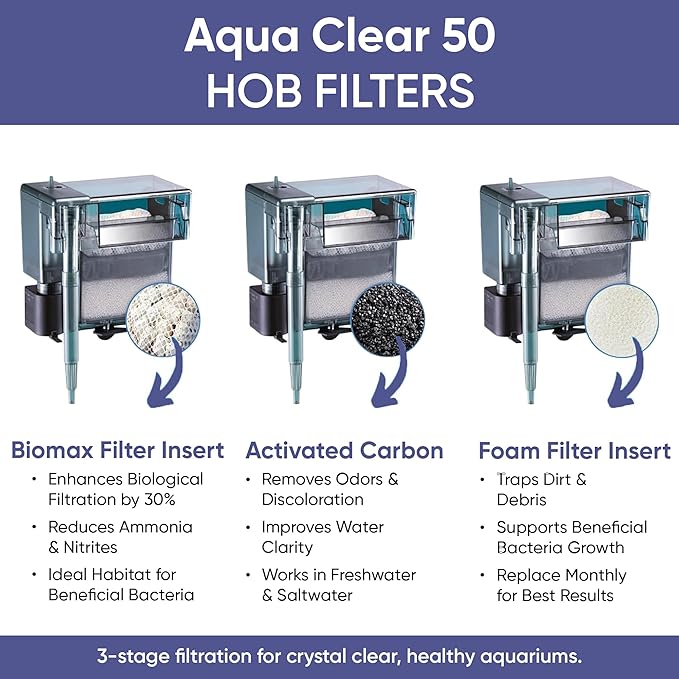 Aqua Clear 50
HOB FILTERS

Biomax Filter Insert
• Enhances Biological Filtration by 30%
• Reduces Ammonia & Nitrites
• Ideal Habitat for Beneficial Bacteria

Activated Carbon
• Removes Odors & Discoloration
• Improves Water Clarity
• Works in Freshwater & Saltwater

Foam Filter Insert
• Traps Dirt & Debris
• Supports Beneficial Bacteria Growth
• Replace Monthly for Best Results

3-stage filtration for crystal clear, healthy aquariums.